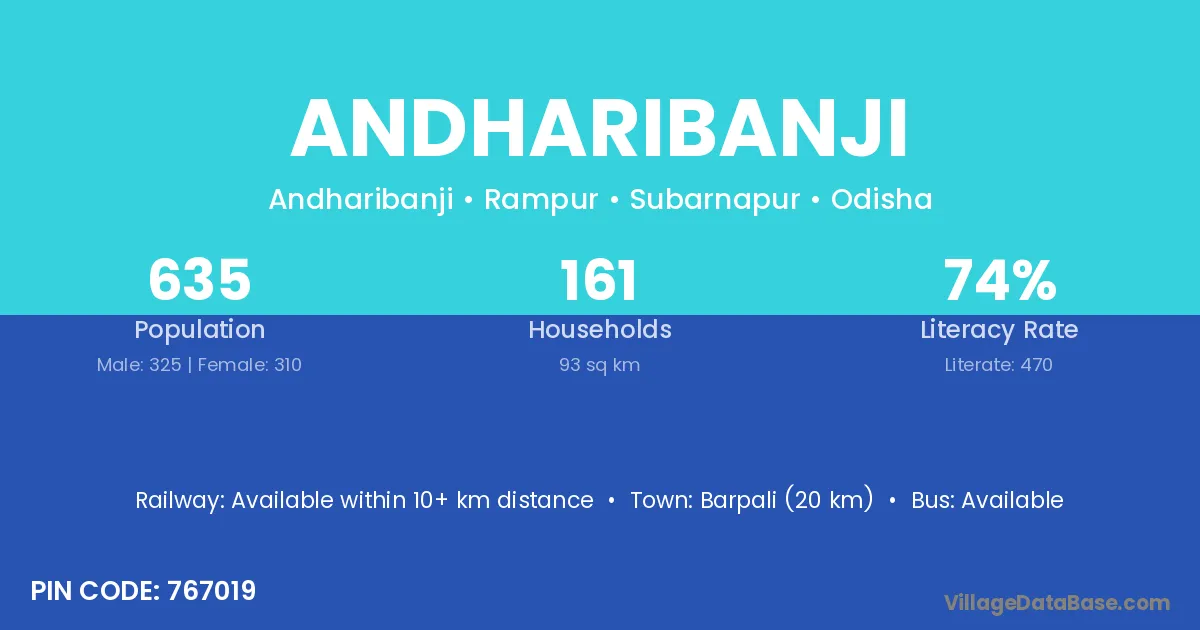 ANDHARIBANJI

Andharibanji • Rampur • Subarnapur • Odisha

635
Population
Male: 325 | Female: 310

161
Households
93 sq km

74%
Literacy Rate
Literate: 470

Railway: Available within 10+ km distance • Town: Barpali (20 km) • Bus: Available

PIN CODE: 767019

VillageDataBase.com